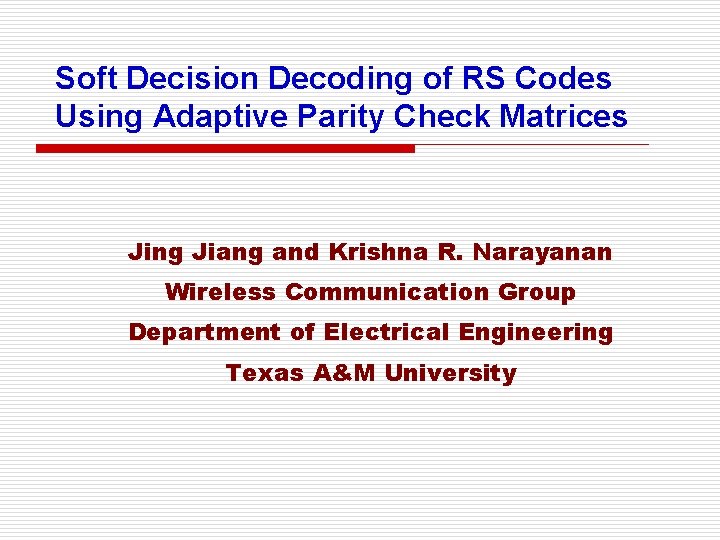 Soft Decision Decoding of RS Codes Using Adaptive Parity Check Matrices

Jing Jiang and Krishna R. Narayanan

Wireless Communication Group

Department of Electrical Engineering

Texas A&M University